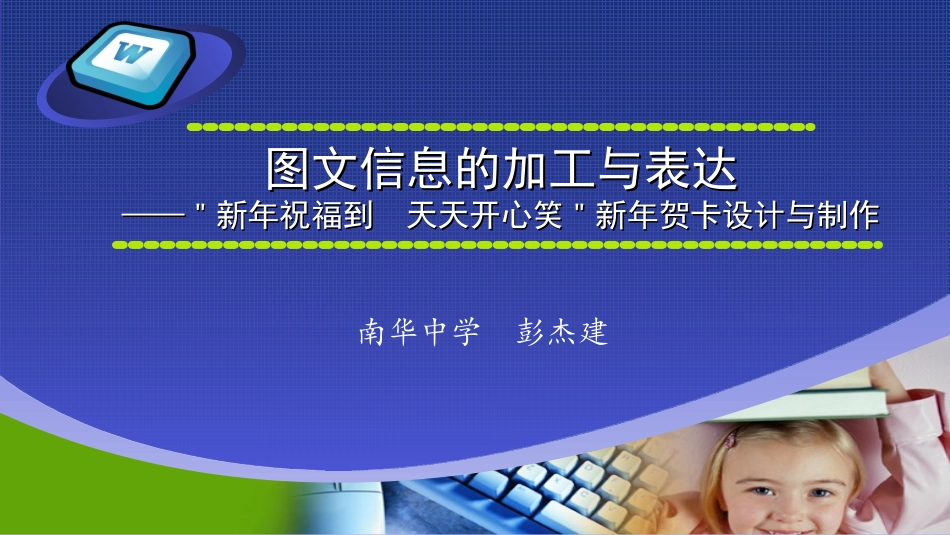 W

图文信息的加工与表达

——"新年祝福到　天天开心笑"新年贺卡设计与制作

南华中学　彭杰建